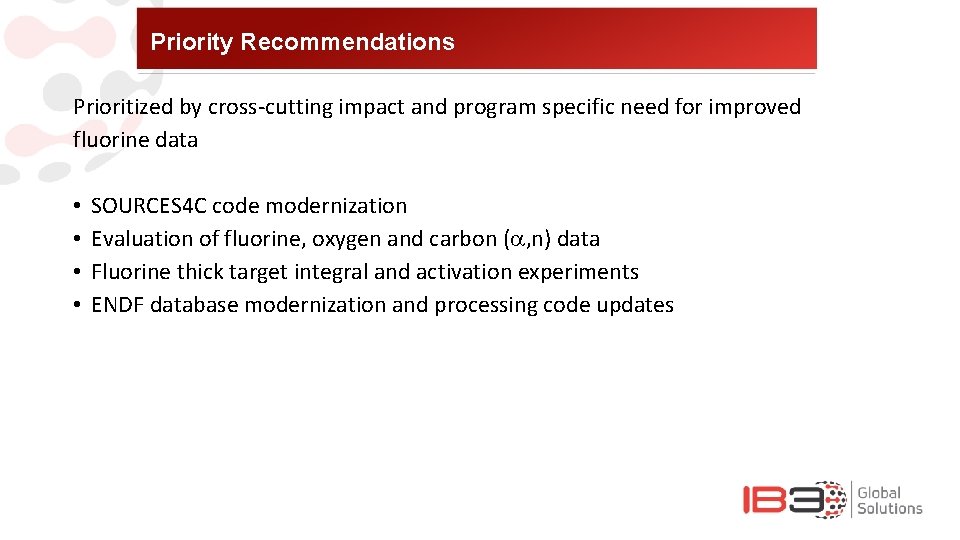 Priority Recommendations

Prioritized by cross-cutting impact and program specific need for improved fluorine data

• SOURCES4C code modernization
• Evaluation of fluorine, oxygen and carbon ($\alpha$,n) data
• Fluorine thick target integral and activation experiments
• ENDF database modernization and processing code updates

IB3 Global Solutions